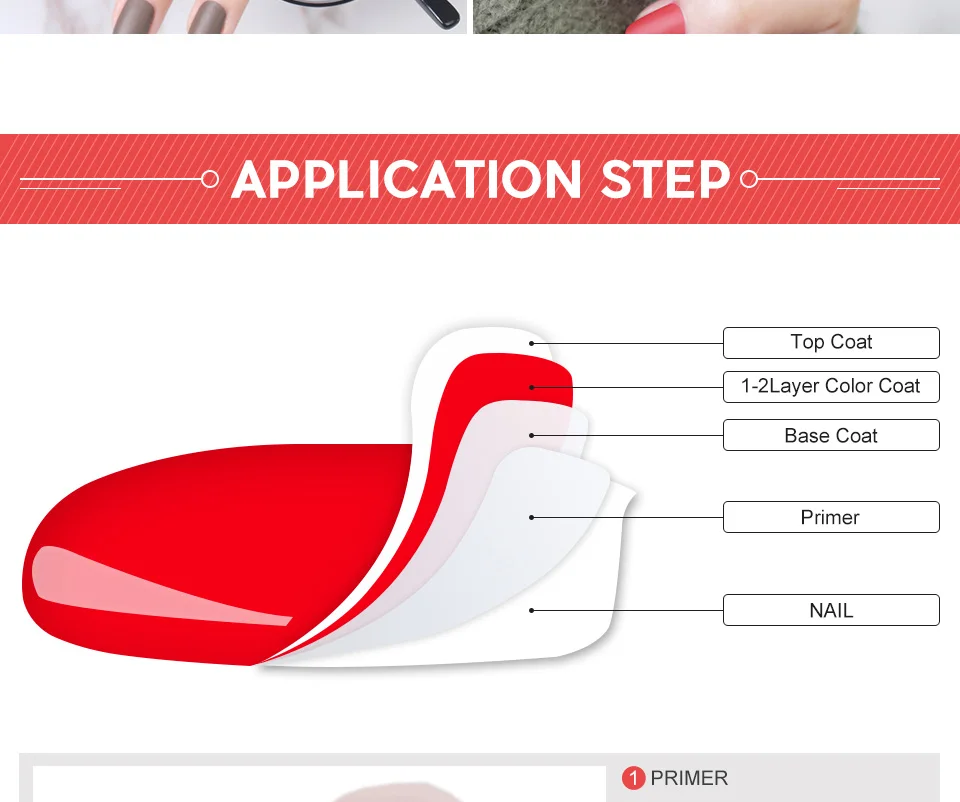 APPLICATION STEP

Top Coat

1-2Layer Color Coat

Base Coat

Primer

NAIL

1 PRIMER